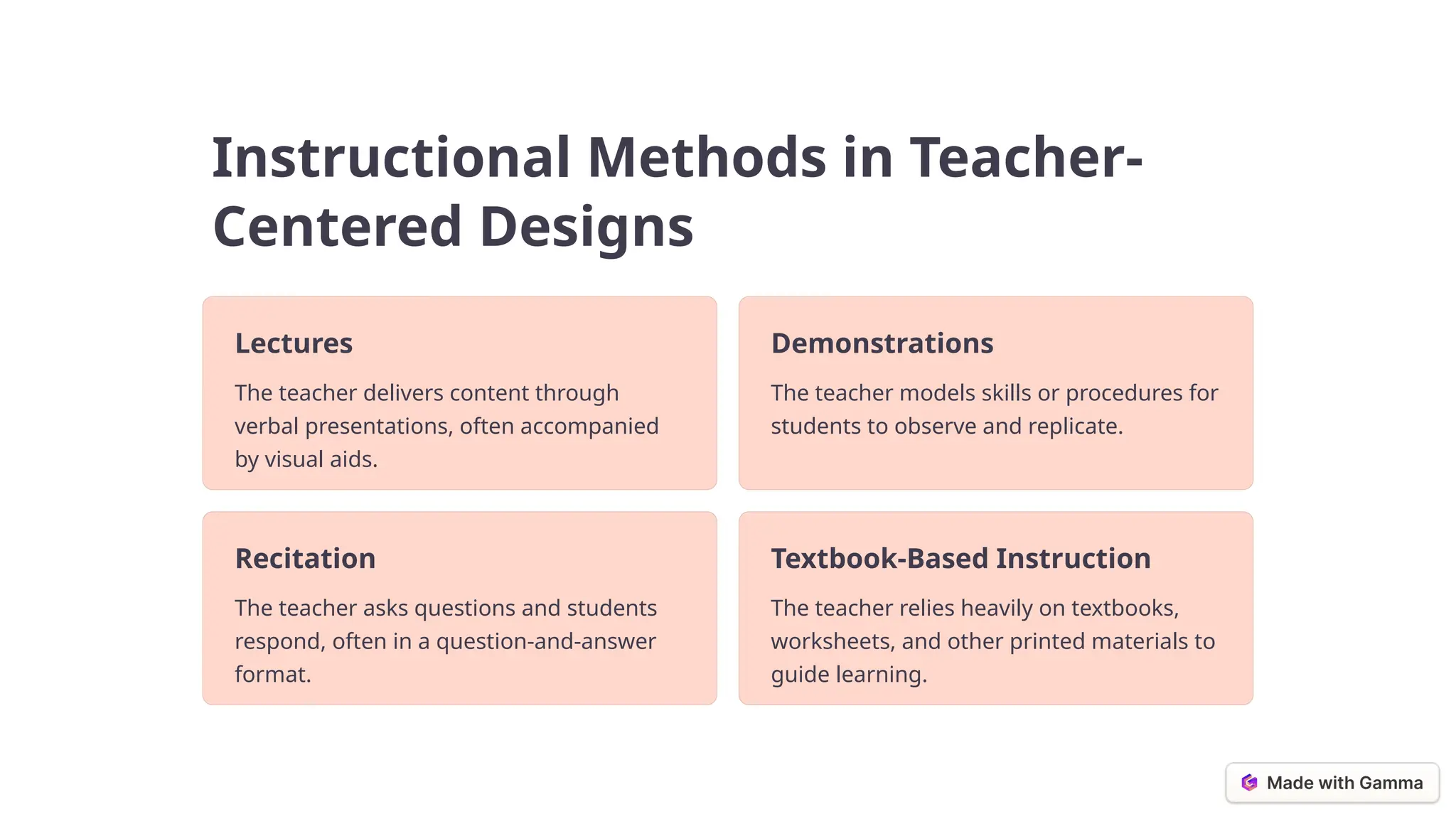 Instructional Methods in Teacher-Centered Designs

Lectures

The teacher delivers content through verbal presentations, often accompanied by visual aids.

Demonstrations

The teacher models skills or procedures for students to observe and replicate.

Recitation

The teacher asks questions and students respond, often in a question-and-answer format.

Textbook-Based Instruction

The teacher relies heavily on textbooks, worksheets, and other printed materials to guide learning.

Made with Gamma